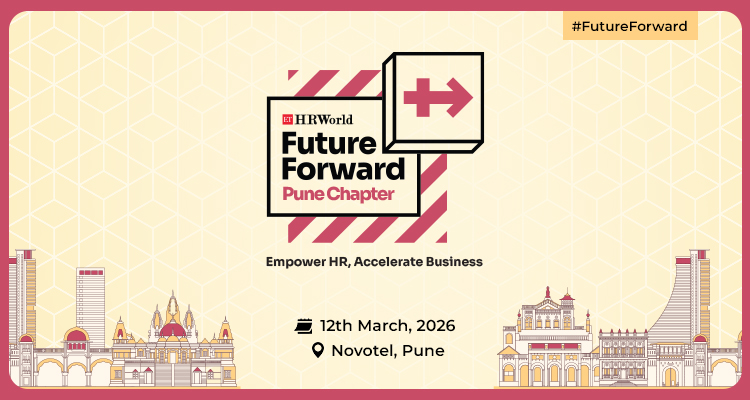 #FutureForward

ET HRWorld
Future Forward
Pune Chapter

Empower HR, Accelerate Business

12th March, 2026
Novotel, Pune